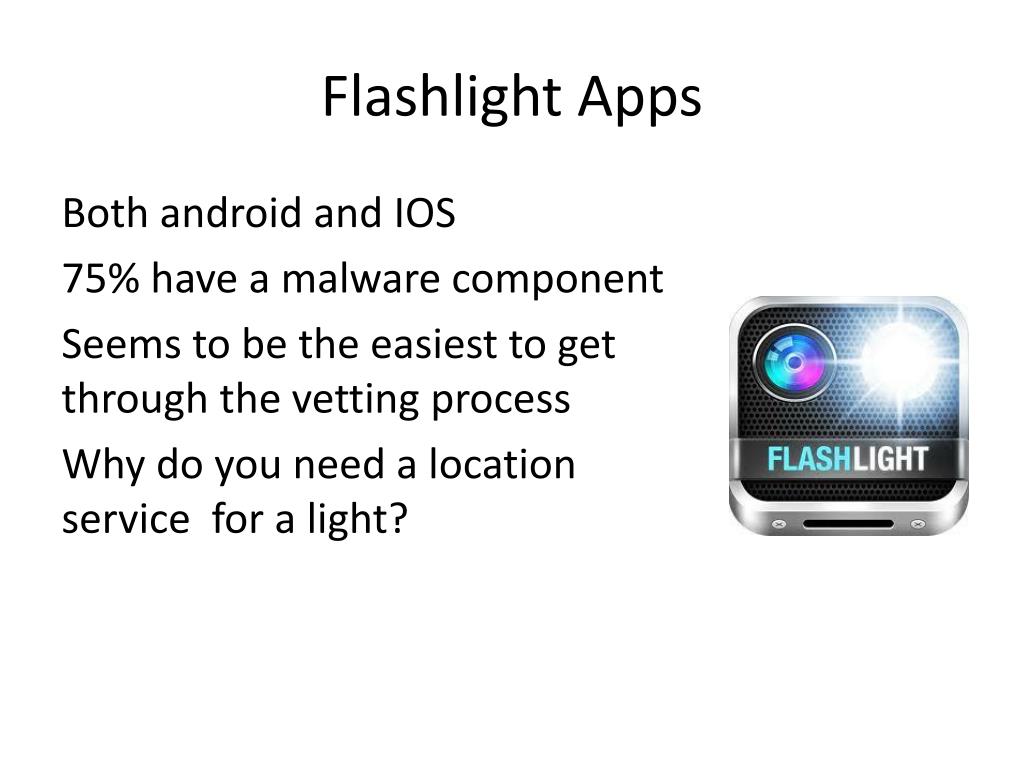 Flashlight Apps

Both android and IOS

75% have a malware component

Seems to be the easiest to get through the vetting process

Why do you need a location service for a light?

FLASHLIGHT